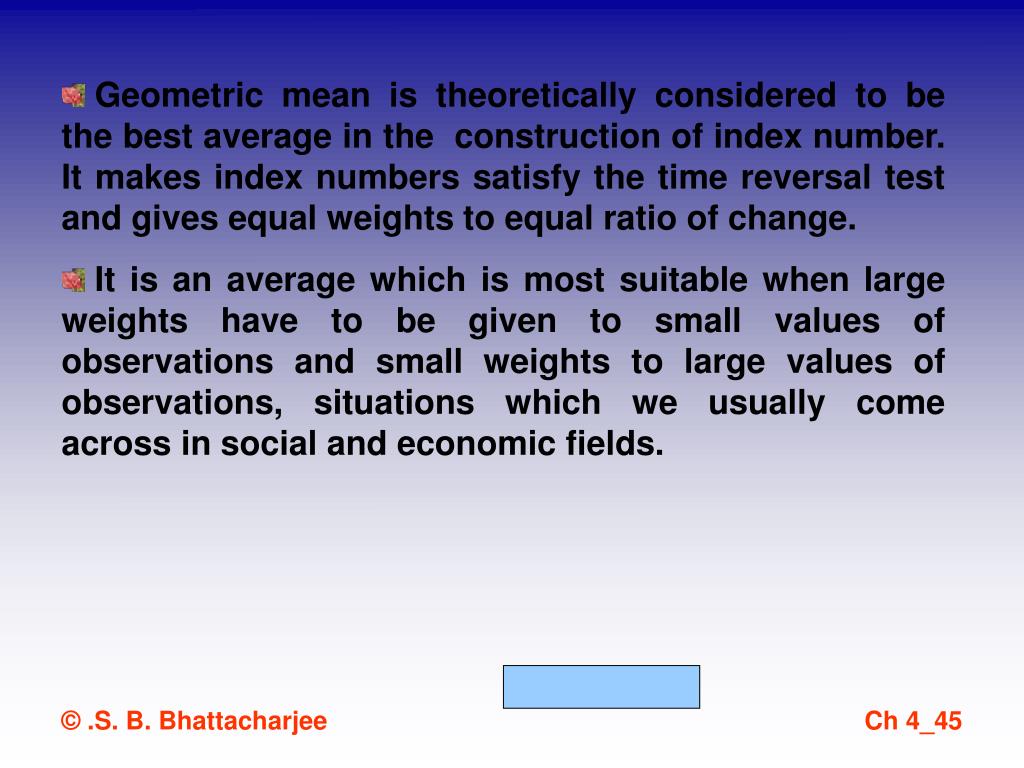 Geometric mean is theoretically considered to be the best average in the construction of index number. It makes index numbers satisfy the time reversal test and gives equal weights to equal ratio of change.

It is an average which is most suitable when large weights have to be given to small values of observations and small weights to large values of observations, situations which we usually come across in social and economic fields.

© .S. B. Bhattacharjee

Ch 4_45